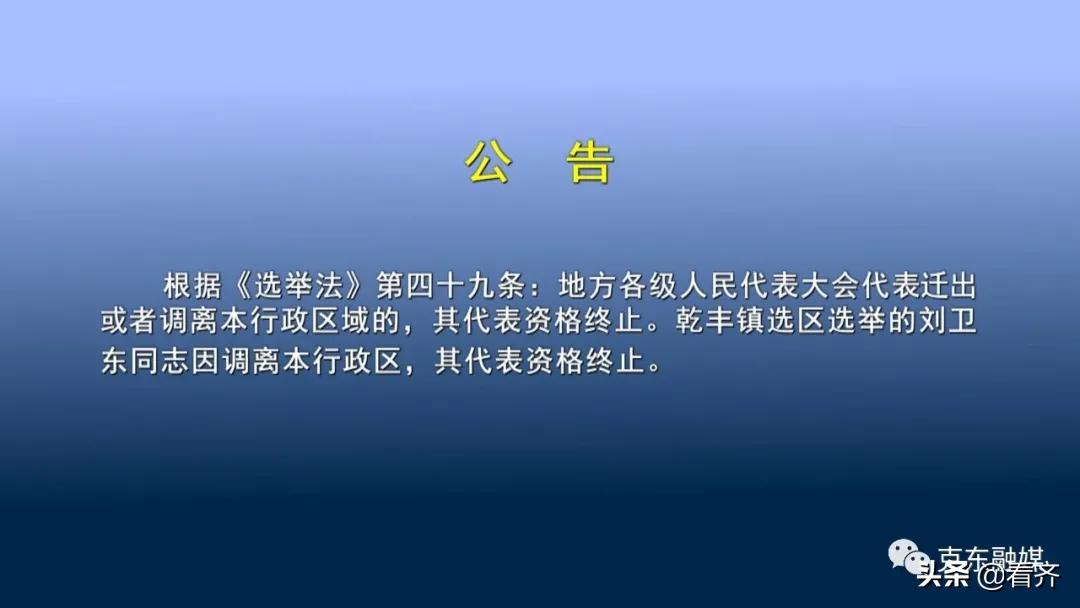 公　告

根据《选举法》第四十九条：地方各级人民代表大会代表迁出或者调离本行政区域的，其代表资格终止。乾丰镇选区选举的刘卫东同志因调离本行政区，其代表资格终止。

克东融媒
头条 @看齐